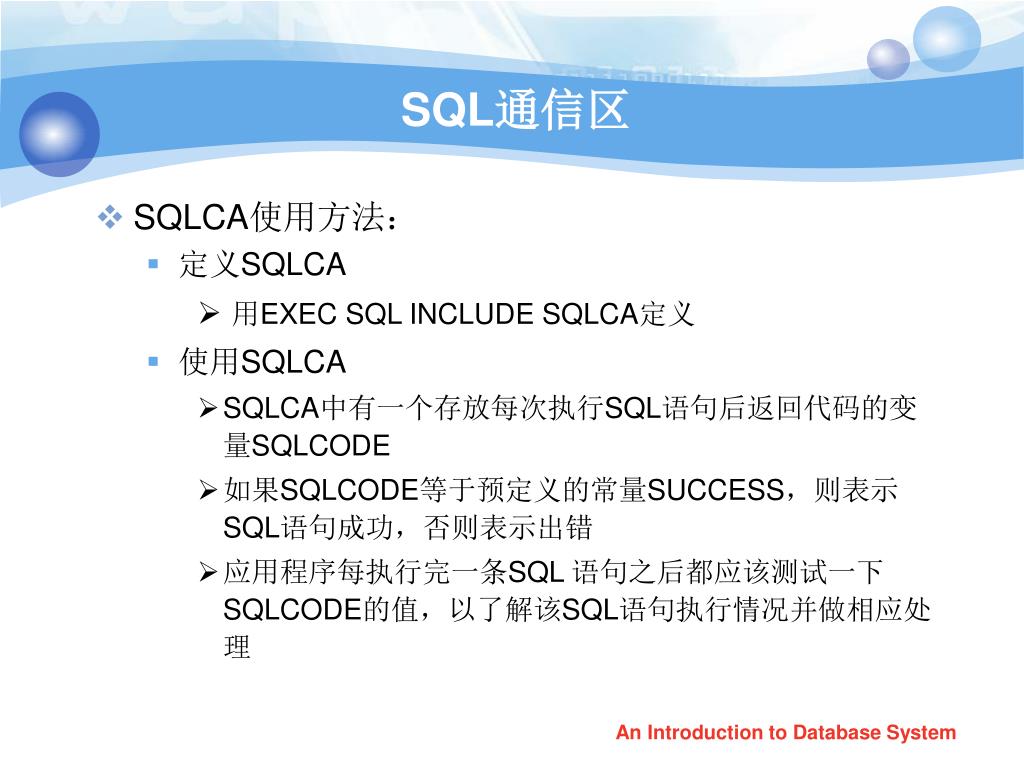 SQL通信区

❖ SQLCA使用方法：

▪ 定义SQLCA

➢ 用EXEC SQL INCLUDE SQLCA定义

▪ 使用SQLCA

➢ SQLCA中有一个存放每次执行SQL语句后返回代码的变量SQLCODE

➢ 如果SQLCODE等于预定义的常量SUCCESS，则表示SQL语句成功，否则表示出错

➢ 应用程序每执行完一条SQL 语句之后都应该测试一下SQLCODE的值，以了解该SQL语句执行情况并做相应处理

An Introduction to Database System